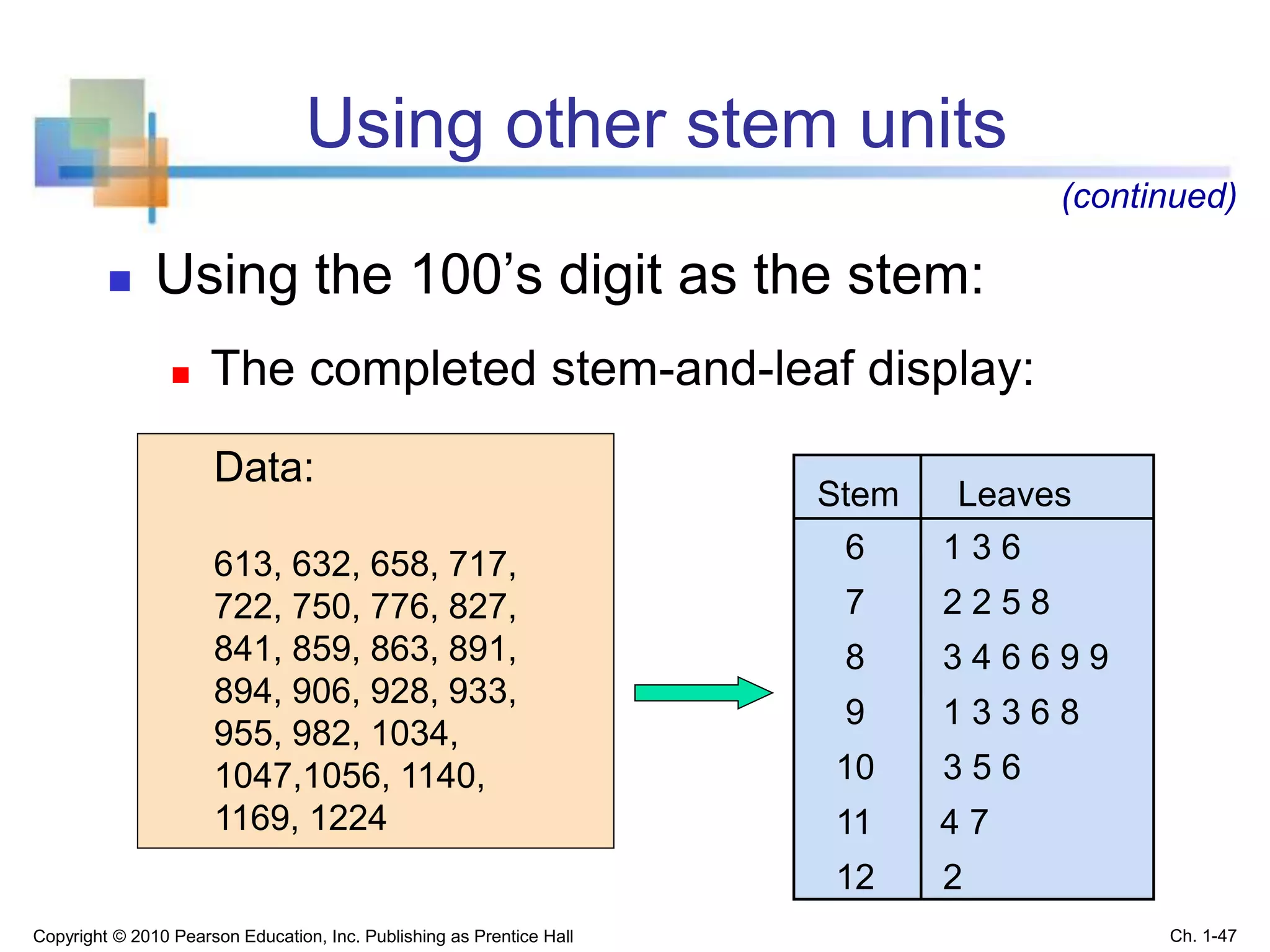 Using other stem units

(continued)

Using the 100’s digit as the stem:

The completed stem-and-leaf display:

Data:

613, 632, 658, 717, 722, 750, 776, 827, 841, 859, 863, 891, 894, 906, 928, 933, 955, 982, 1034, 1047,1056, 1140, 1169, 1224

| Stem | Leaves |
|---|---|
| 6 | 1 3 6 |
| 7 | 2 2 5 8 |
| 8 | 3 4 6 6 9 9 |
| 9 | 1 3 3 6 8 |
| 10 | 3 5 6 |
| 11 | 4 7 |
| 12 | 2 |

Copyright © 2010 Pearson Education, Inc. Publishing as Prentice Hall

Ch. 1-47